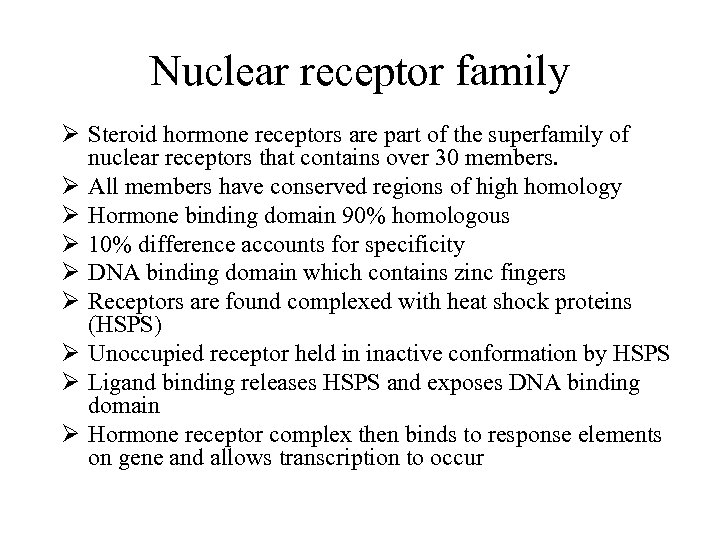 Nuclear receptor family

➢ Steroid hormone receptors are part of the superfamily of nuclear receptors that contains over 30 members.
➢ All members have conserved regions of high homology
➢ Hormone binding domain 90% homologous
➢ 10% difference accounts for specificity
➢ DNA binding domain which contains zinc fingers
➢ Receptors are found complexed with heat shock proteins (HSPS)
➢ Unoccupied receptor held in inactive conformation by HSPS
➢ Ligand binding releases HSPS and exposes DNA binding domain
➢ Hormone receptor complex then binds to response elements on gene and allows transcription to occur